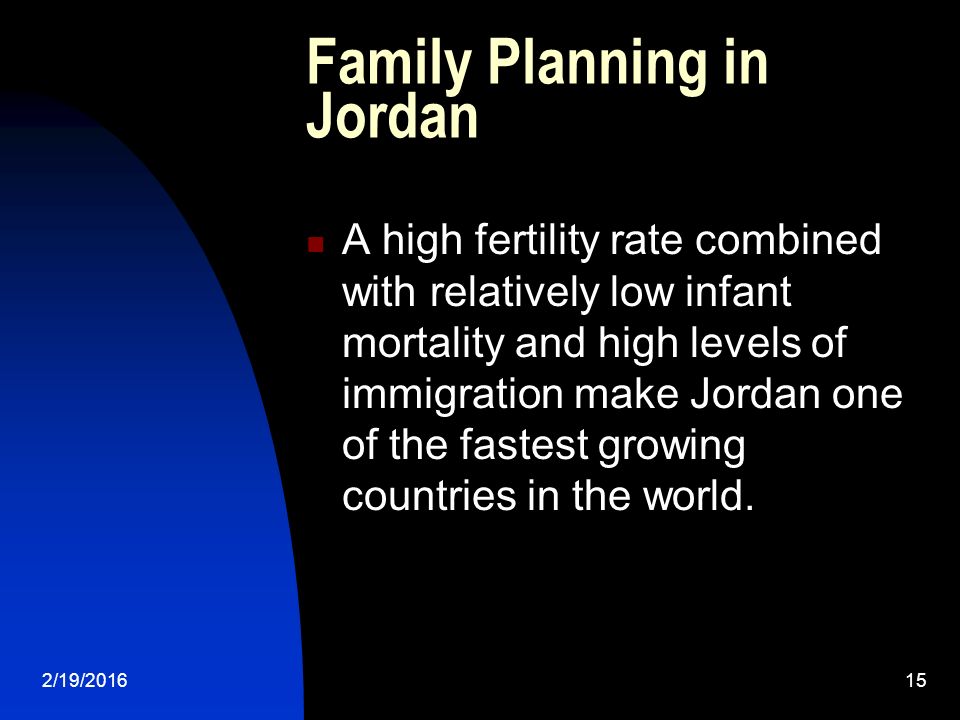 Family Planning in Jordan

A high fertility rate combined with relatively low infant mortality and high levels of immigration make Jordan one of the fastest growing countries in the world.

2/19/2016

15